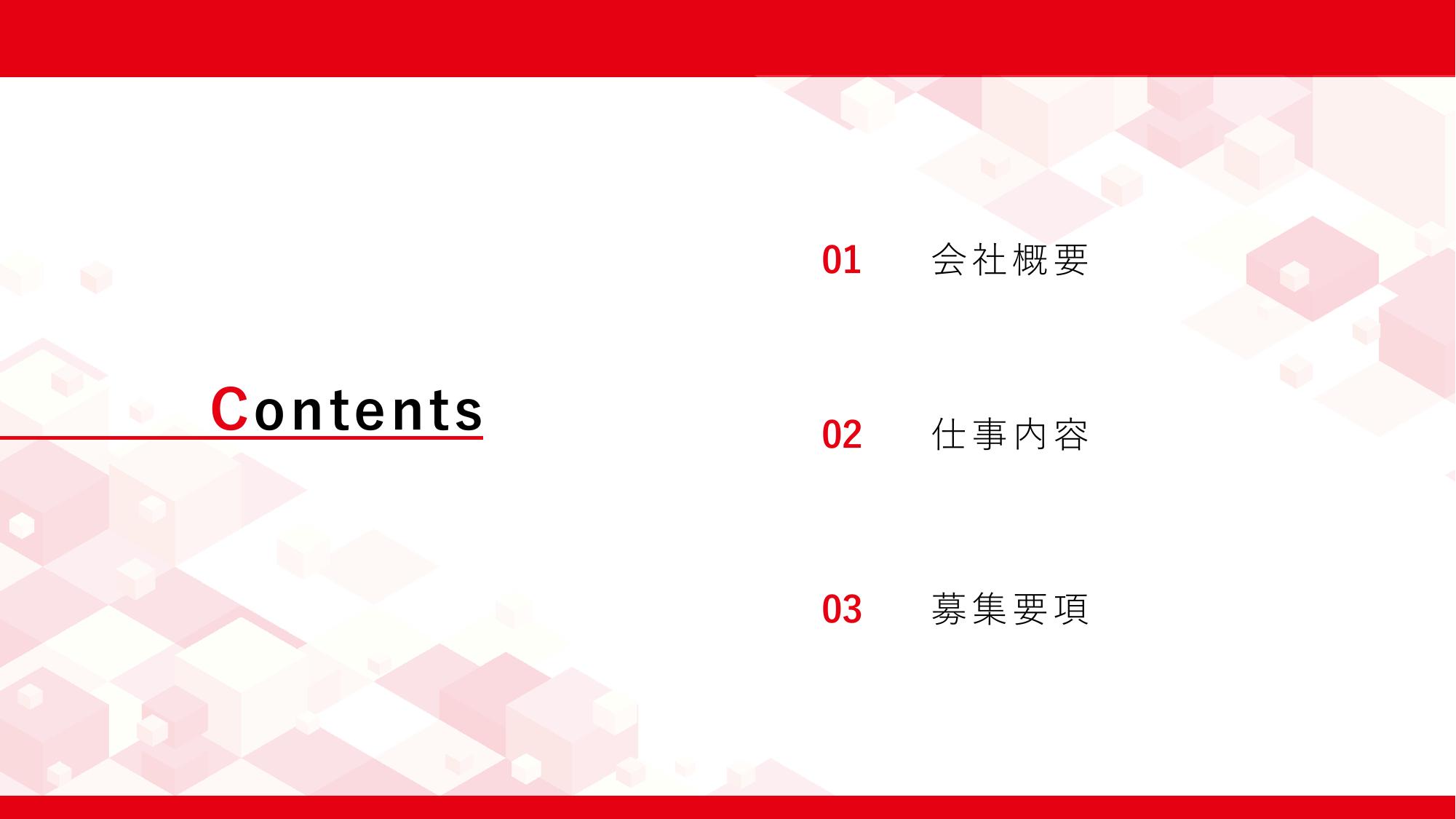 Contents

01 会社概要

02 仕事内容

03 募集要項